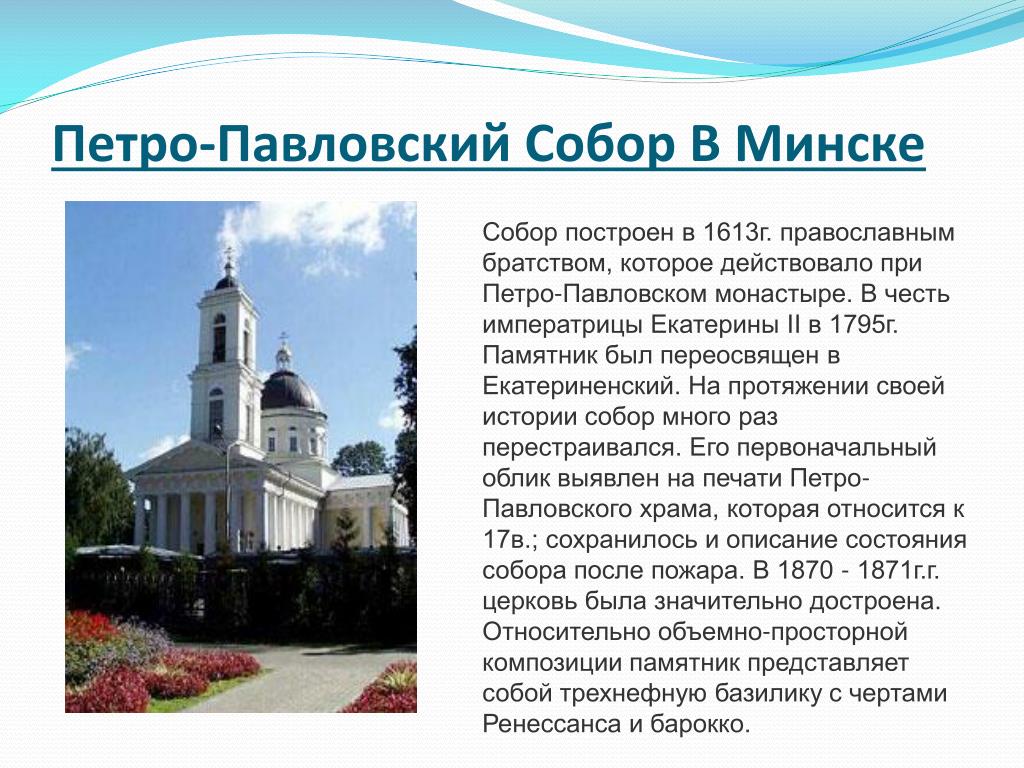 Петро-Павловский Собор В Минске

Собор построен в 1613г. православным братством, которое действовало при Петро-Павловском монастыре. В честь императрицы Екатерины II в 1795г. Памятник был переосвящен в Екатериненский. На протяжении своей истории собор много раз перестраивался. Его первоначальный облик выявлен на печати Петро-Павловского храма, которая относится к 17в.; сохранилось и описание состояния собора после пожара. В 1870 - 1871г.г. церковь была значительно достроена. Относительно объемно-просторной композиции памятник представляет собой трехнефную базилику с чертами Ренессанса и барокко.